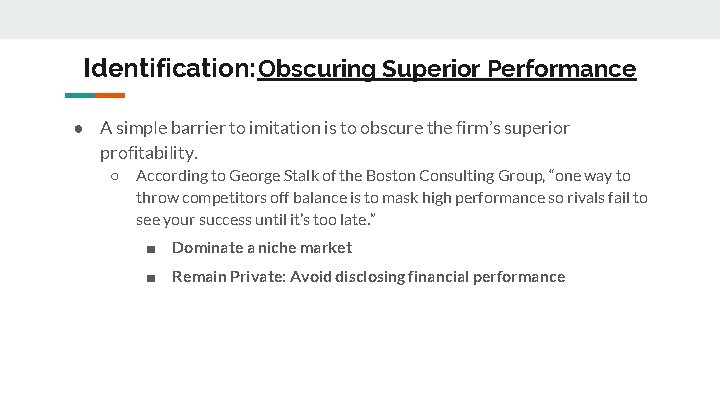 Identification: Obscuring Superior Performance

● A simple barrier to imitation is to obscure the firm's superior profitability.

○ According to George Stalk of the Boston Consulting Group, "one way to throw competitors off balance is to mask high performance so rivals fail to see your success until it's too late."

■ Dominate a niche market

■ Remain Private: Avoid disclosing financial performance